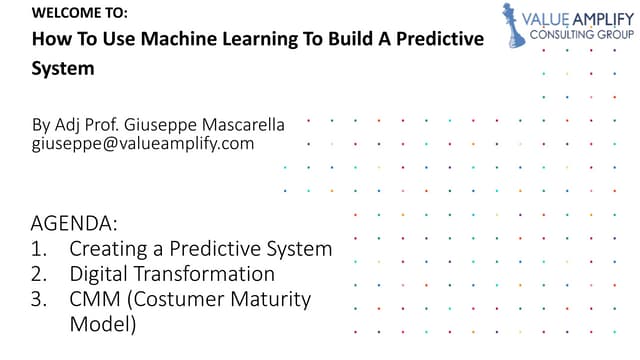 WELCOME TO:
How To Use Machine Learning To Build A Predictive System

VALUE AMPLIFY
CONSULTING GROUP

By Adj Prof. Giuseppe Mascarella
giuseppe@valueamplify.com

AGENDA:
1. Creating a Predictive System
2. Digital Transformation
3. CMM (Costumer Maturity Model)